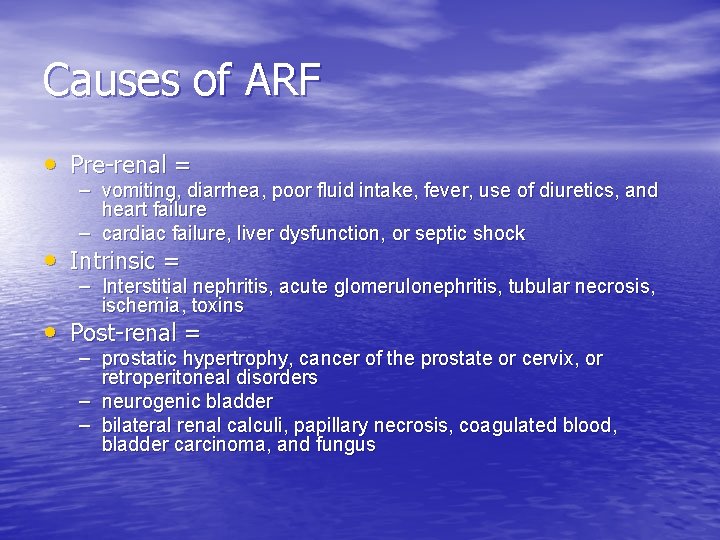 Causes of ARF

• Pre-renal =
 – vomiting, diarrhea, poor fluid intake, fever, use of diuretics, and heart failure
 – cardiac failure, liver dysfunction, or septic shock
• Intrinsic =
 – Interstitial nephritis, acute glomerulonephritis, tubular necrosis, ischemia, toxins
• Post-renal =
 – prostatic hypertrophy, cancer of the prostate or cervix, or retroperitoneal disorders
 – neurogenic bladder
 – bilateral renal calculi, papillary necrosis, coagulated blood, bladder carcinoma, and fungus